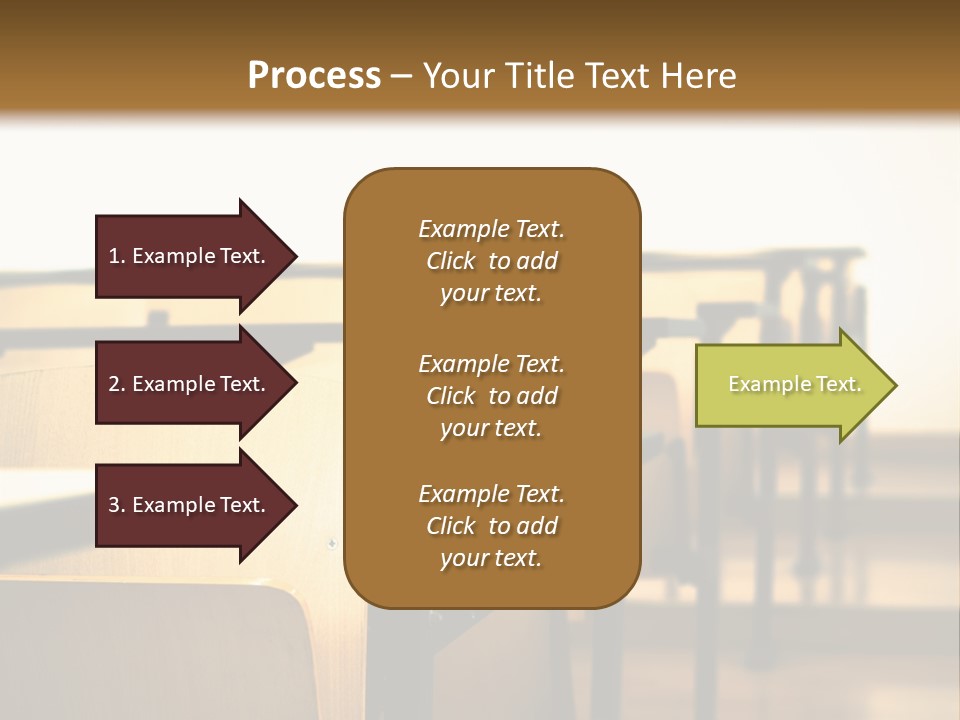 Process – Your Title Text Here

1. Example Text.

2. Example Text.

3. Example Text.

Example Text. Click to add your text.

Example Text. Click to add your text.

Example Text. Click to add your text.

Example Text.